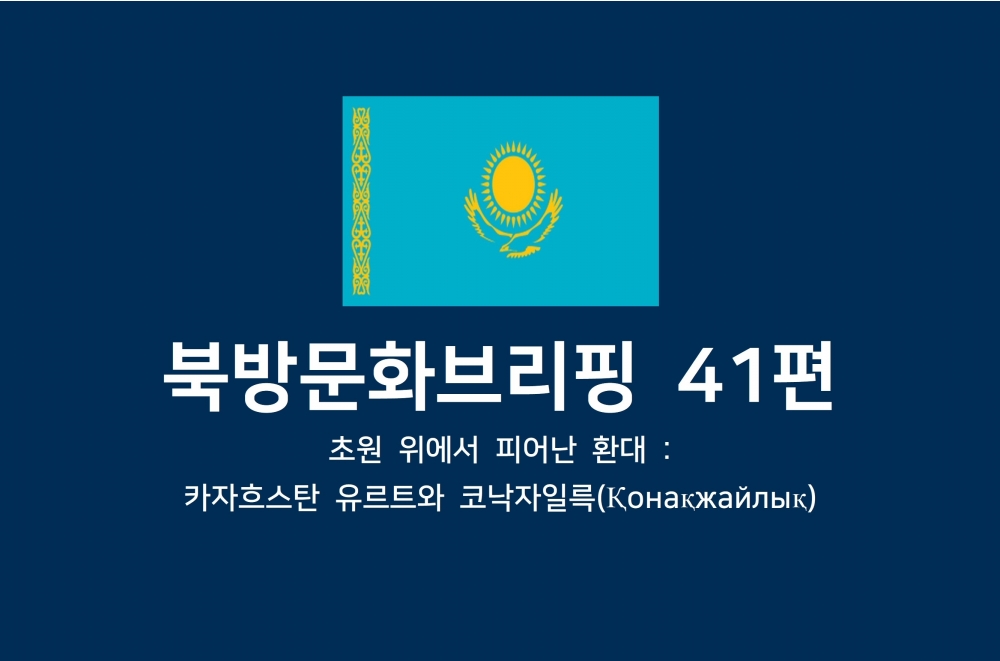 북방문화브리핑 41편

초원 위에서 피어난 환대 :

카자흐스탄 유르트와 코낙자일륵(Қонақжайлық)